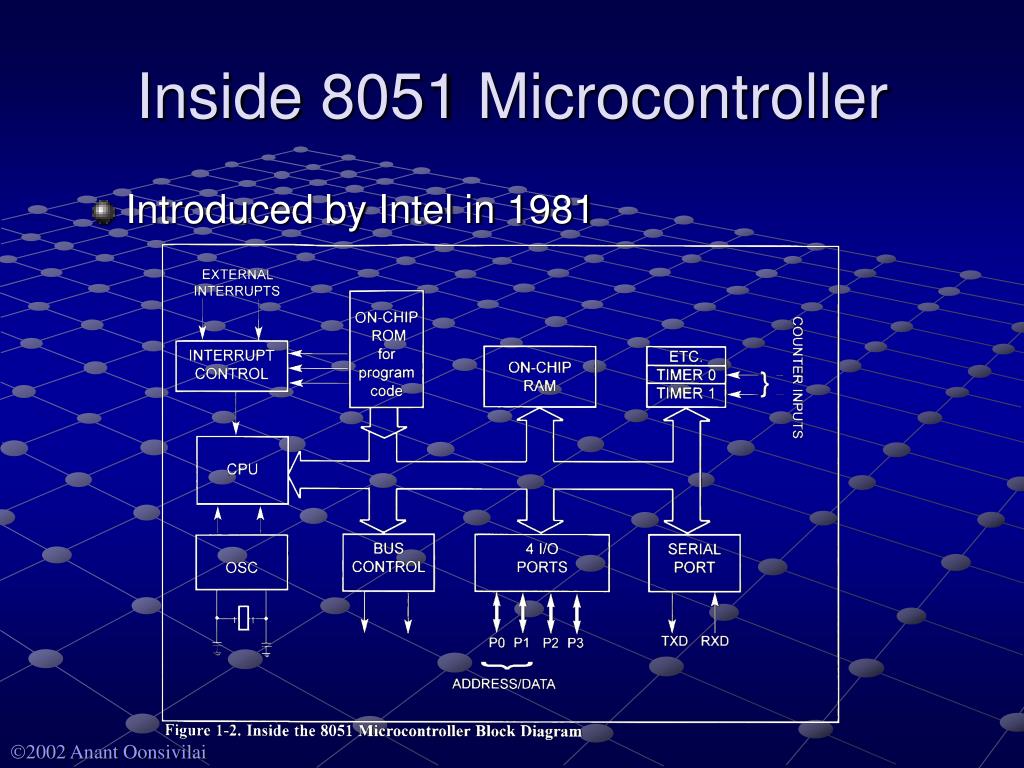 Inside 8051 Microcontroller

Introduced by Intel in 1981

EXTERNAL INTERRUPTS

INTERRUPT CONTROL

ON-CHIP ROM for program code

ON-CHIP RAM

ETC.
TIMER 0
TIMER 1

COUNTER INPUTS

CPU

OSC

BUS CONTROL

4 I/O PORTS

SERIAL PORT

P0 P1 P2 P3

TXD RXD

ADDRESS/DATA

Figure 1-2. Inside the 8051 Microcontroller Block Diagram

©2002 Anant Oonsivilai